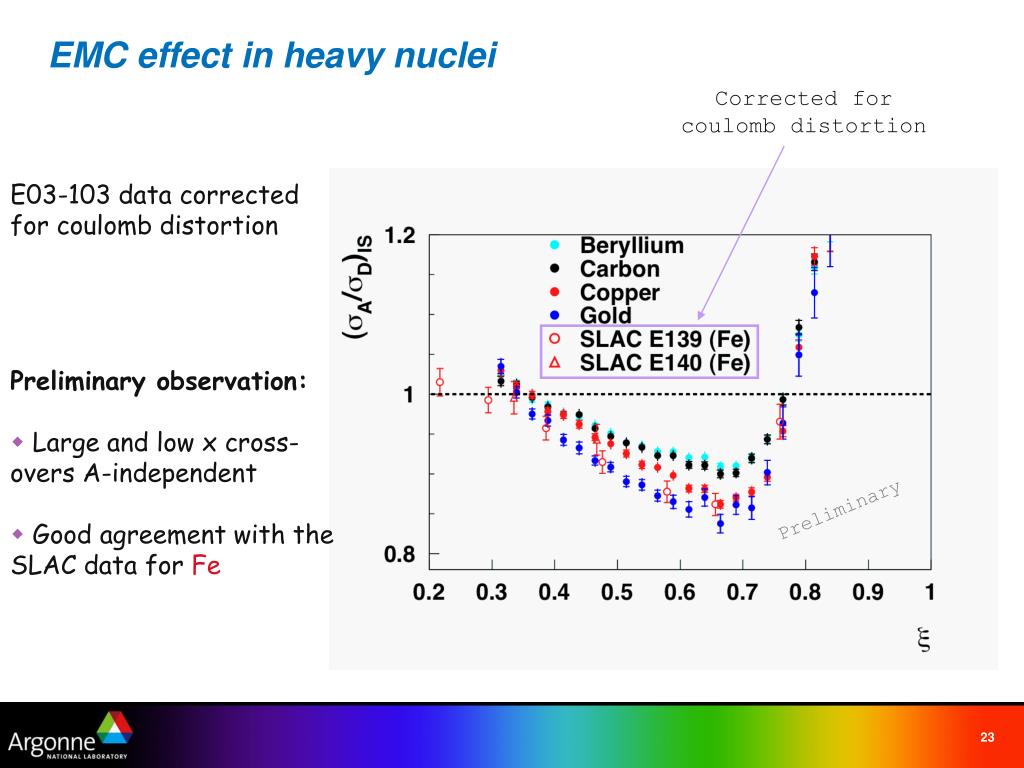 EMC effect in heavy nuclei

Corrected for coulomb distortion

E03-103 data corrected for coulomb distortion

Preliminary observation:

◆ Large and low x cross-overs A-independent

◆ Good agreement with the SLAC data for Fe

$(\sigma_A/\sigma_D)_{IS}$

1.2

1

0.8

Beryllium
Carbon
Copper
Gold
SLAC E139 (Fe)
SLAC E140 (Fe)

Preliminary

0.2 0.3 0.4 0.5 0.6 0.7 0.8 0.9 1

$\xi$

Argonne NATIONAL LABORATORY

23